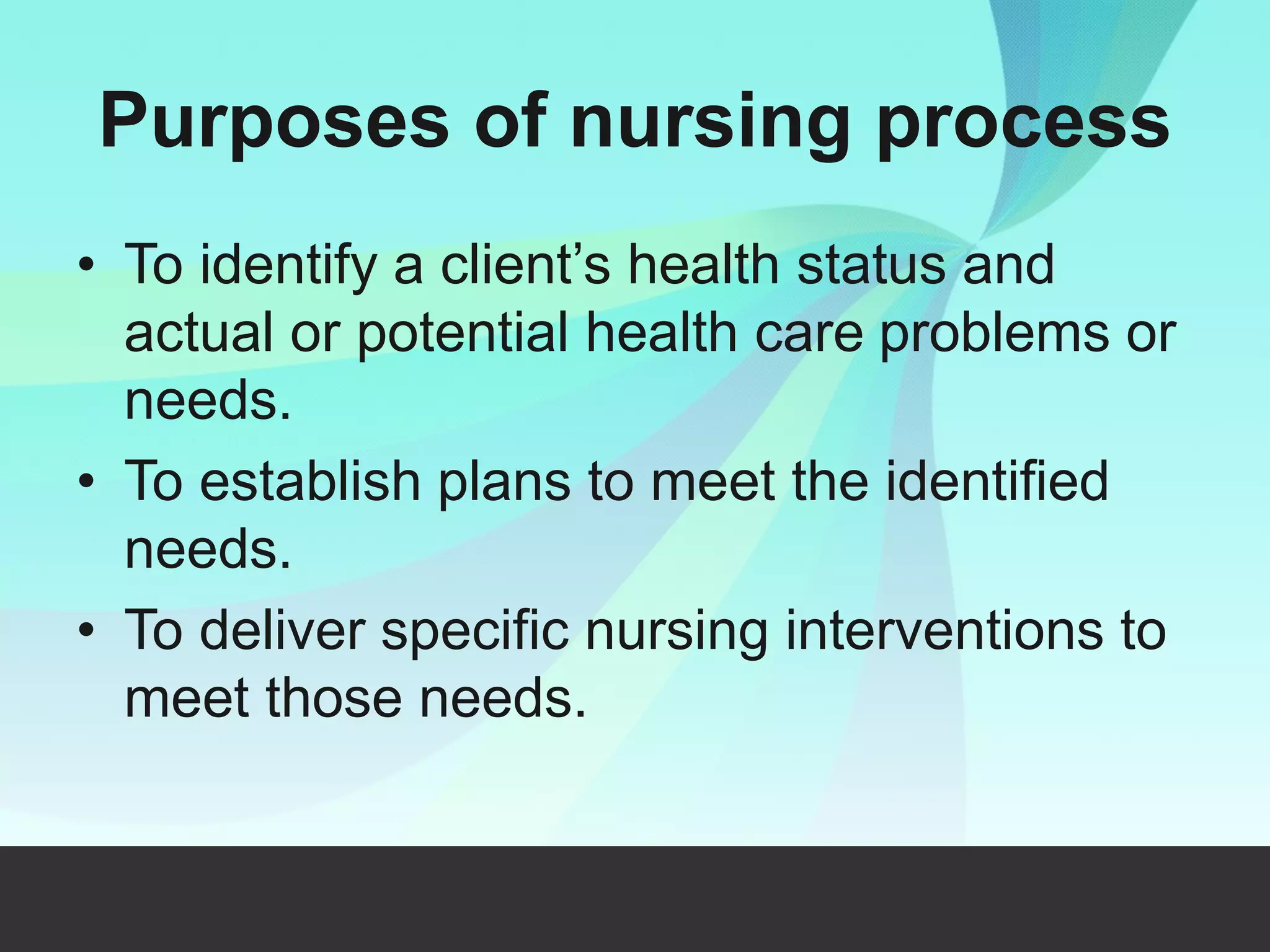 Purposes of nursing process

• To identify a client’s health status and actual or potential health care problems or needs.
• To establish plans to meet the identified needs.
• To deliver specific nursing interventions to meet those needs.